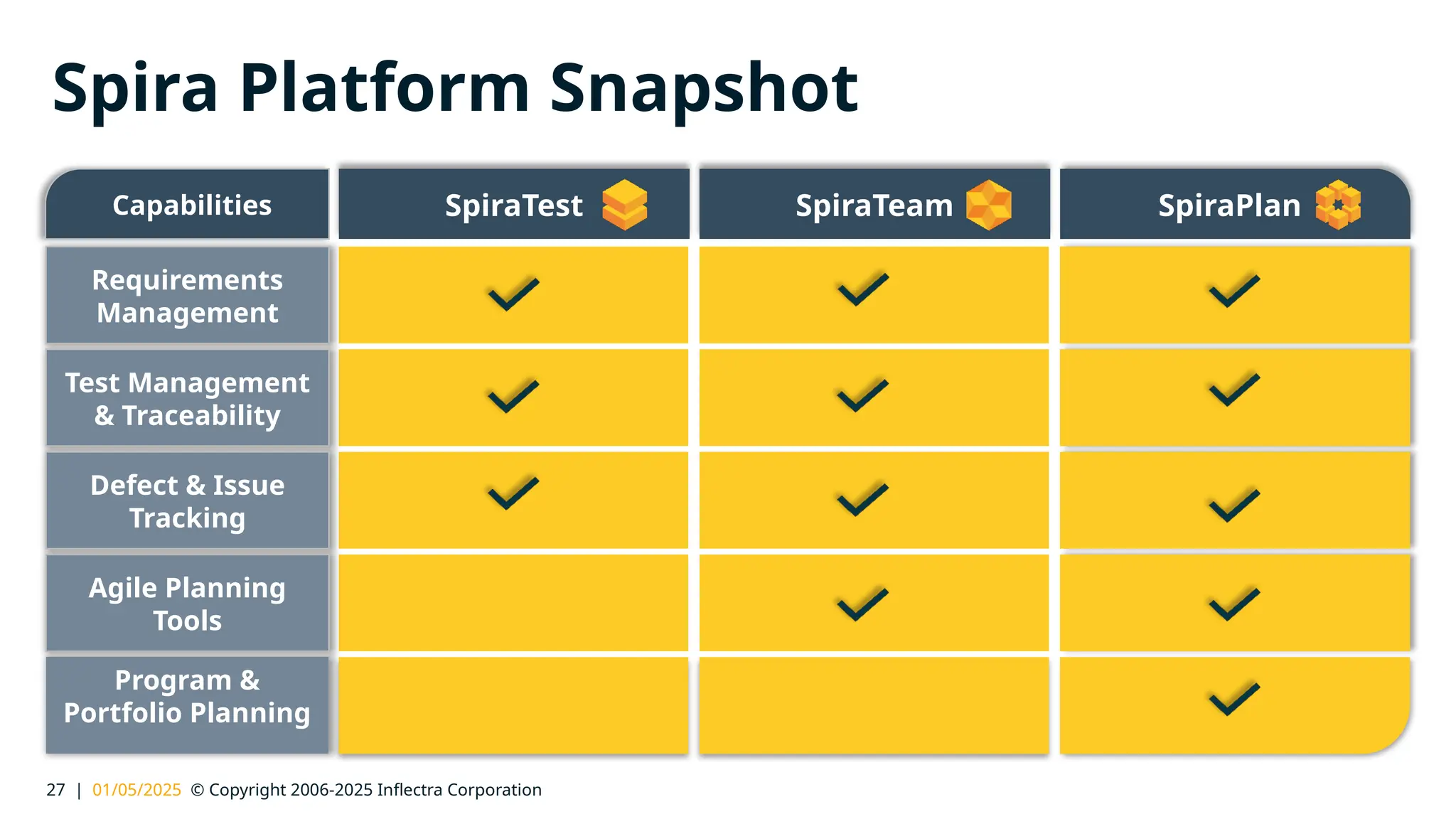 Spira Platform Snapshot

| Capabilities | SpiraTest | SpiraTeam | SpiraPlan |
|---|---|---|---|
| Requirements Management | ✓ | ✓ | ✓ |
| Test Management & Traceability | ✓ | ✓ | ✓ |
| Defect & Issue Tracking | ✓ | ✓ | ✓ |
| Agile Planning Tools | | ✓ | ✓ |
| Program & Portfolio Planning | | | ✓ |

27 | 01/05/2025 © Copyright 2006-2025 Inflectra Corporation